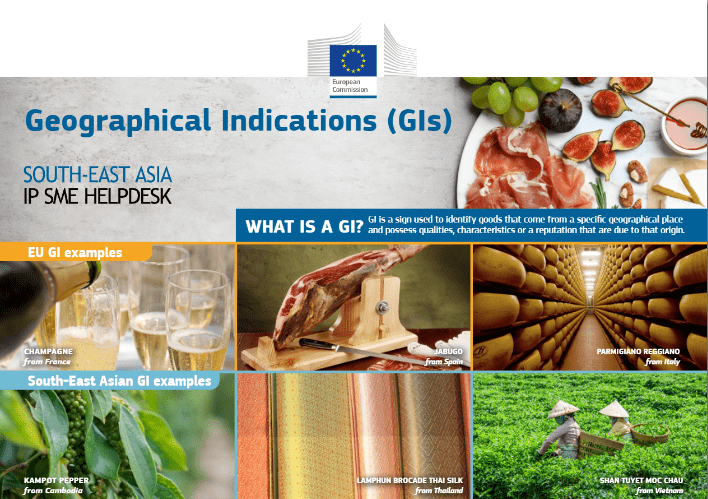 European Commission

Geographical Indications (GIs)

SOUTH-EAST ASIA
IP SME HELPDESK

WHAT IS A GI? GI is a sign used to identify goods that come from a specific geographical place and possess qualities, characteristics or a reputation that are due to that origin.

EU GI examples

CHAMPAGNE
from France

JABUGO
from Spain

PARMIGIANO REGGIANO
from Italy

South-East Asian GI examples

KAMPOT PEPPER
from Cambodia

LAMPHUN BROCADE THAI SILK
from Thailand

SHAN TUYET MOC CHAU
from Vietnam